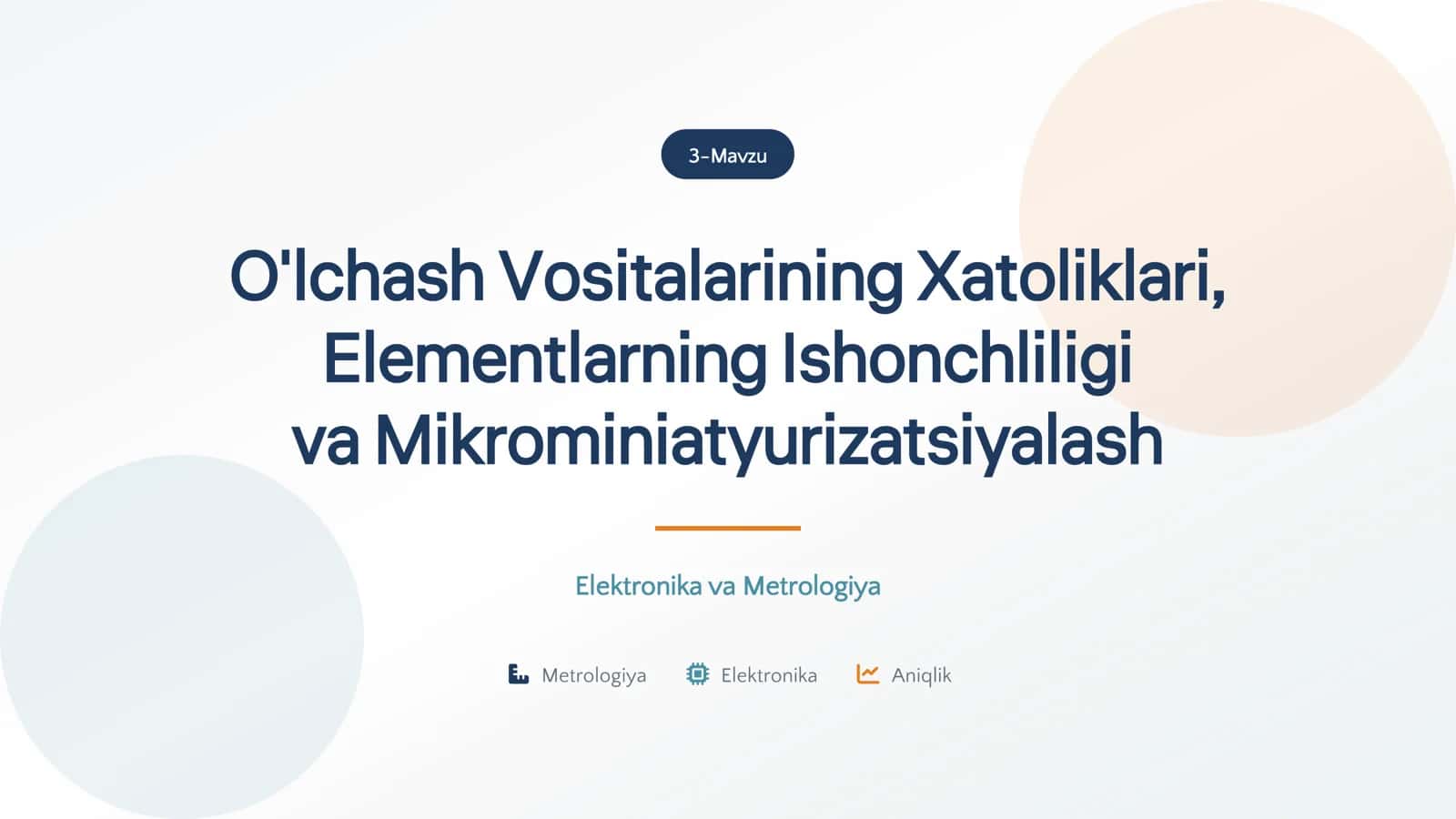 3-Mavzu

O'lchash Vositalarining Xatoliklari, Elementlarning Ishonchliligi va Mikrominiatyurizatsiyalash

Elektronika va Metrologiya

Metrologiya Elektronika Aniqlik